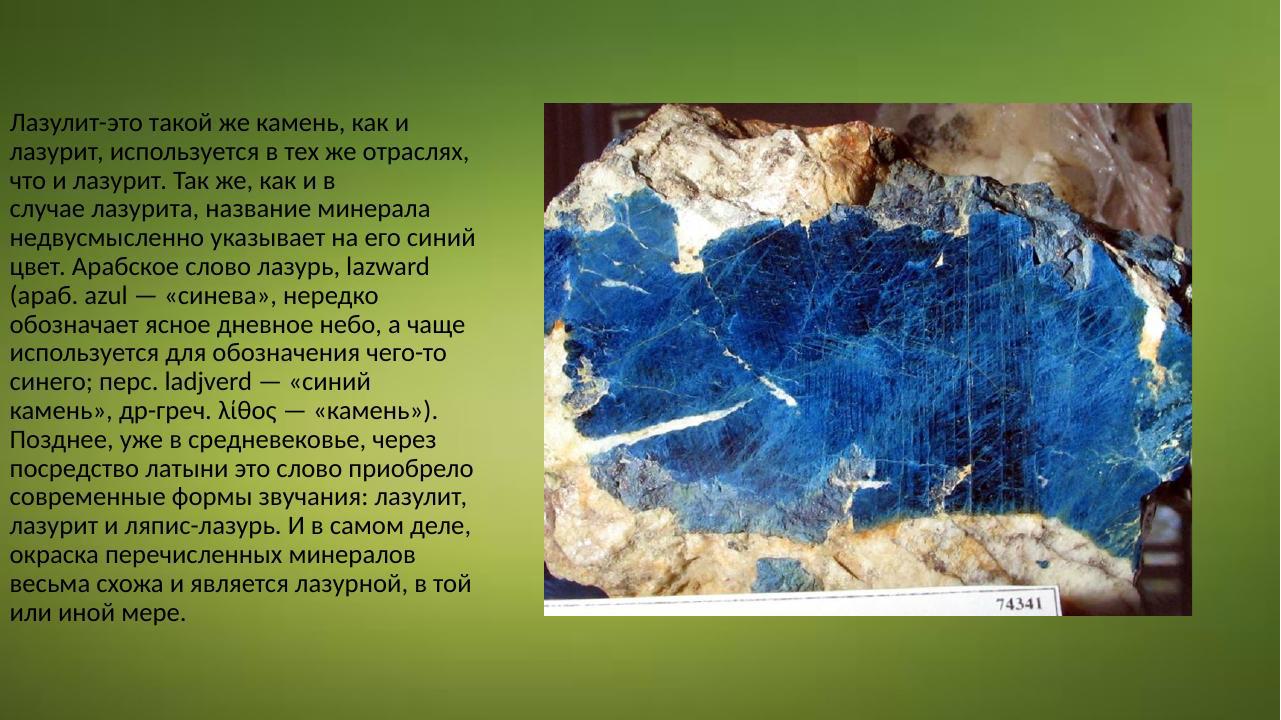 Лазулит-это такой же камень, как и лазурит, используется в тех же отраслях, что и лазурит. Так же, как и в случае лазурита, название минерала недвусмысленно указывает на его синий цвет. Арабское слово лазурь, lazward (араб. azul — «синева», нередко обозначает ясное дневное небо, а чаще используется для обозначения чего-то синего; перс. ladjverd — «синий камень», др-греч. λίθος — «камень»). Позднее, уже в средневековье, через посредство латыни это слово приобрело современные формы звучания: лазулит, лазурит и ляпис-лазурь. И в самом деле, окраска перечисленных минералов весьма схожа и является лазурной, в той или иной мере.

74341